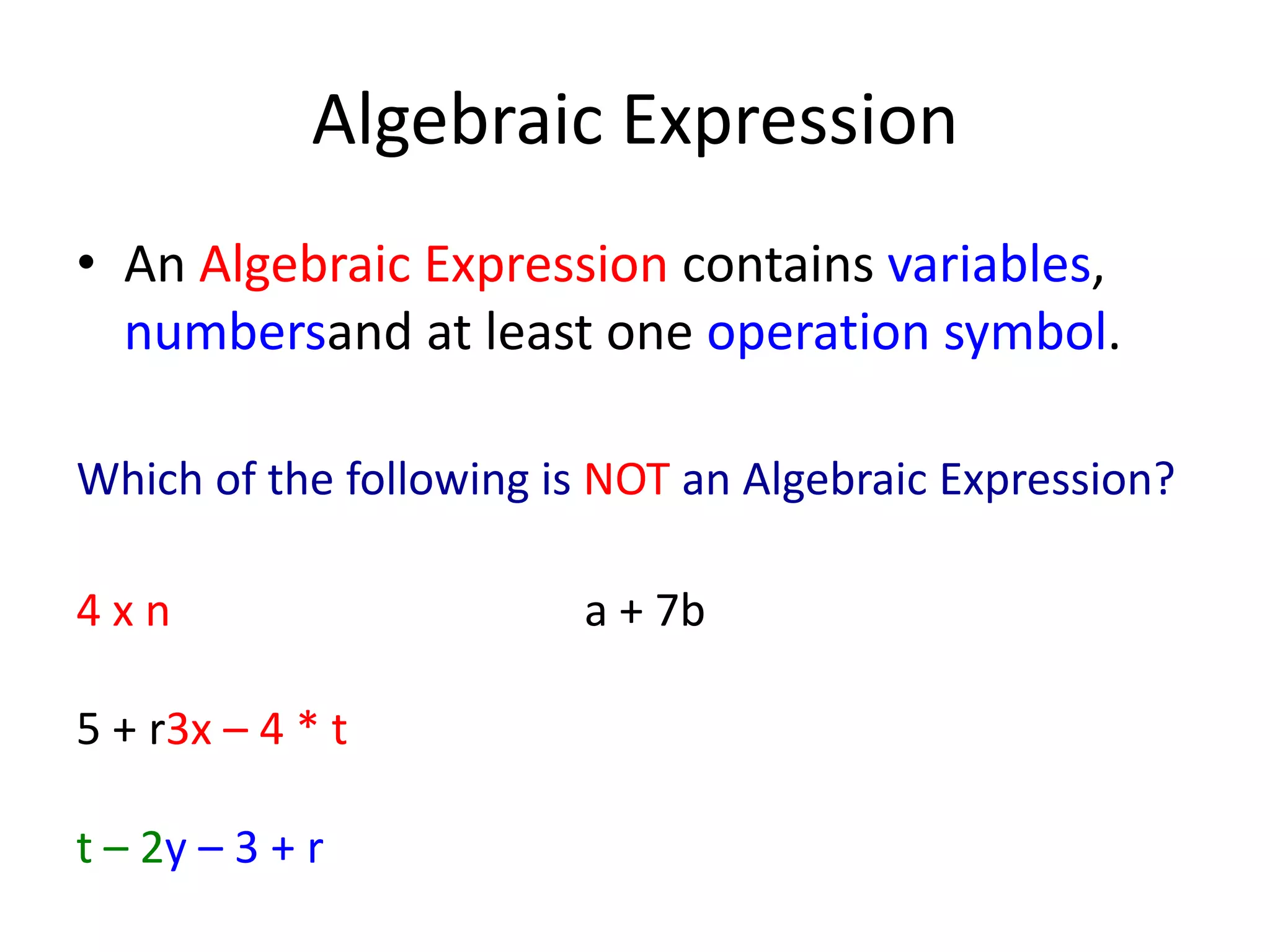 Algebraic Expression

• An Algebraic Expression contains variables, numbersand at least one operation symbol.

Which of the following is NOT an Algebraic Expression?

4 x n

a + 7b

5 + r3x – 4 * t

t – 2y – 3 + r